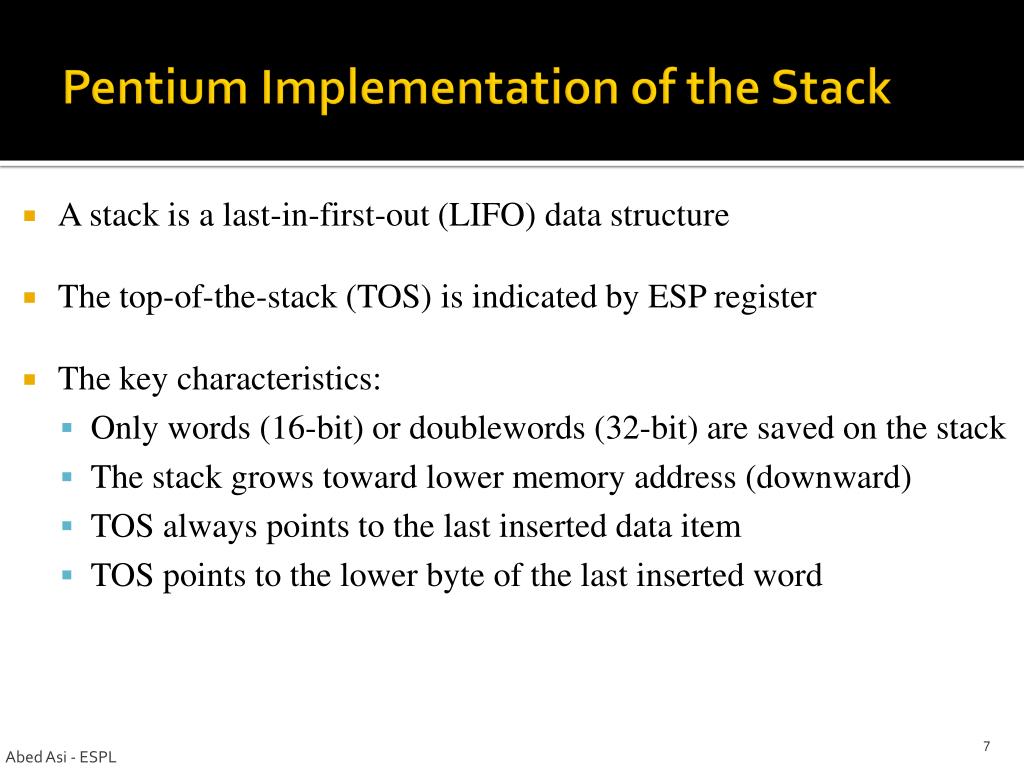 Pentium Implementation of the Stack

A stack is a last-in-first-out (LIFO) data structure

The top-of-the-stack (TOS) is indicated by ESP register

The key characteristics:

Only words (16-bit) or doublewords (32-bit) are saved on the stack

The stack grows toward lower memory address (downward)

TOS always points to the last inserted data item

TOS points to the lower byte of the last inserted word

Abed Asi - ESPL

7